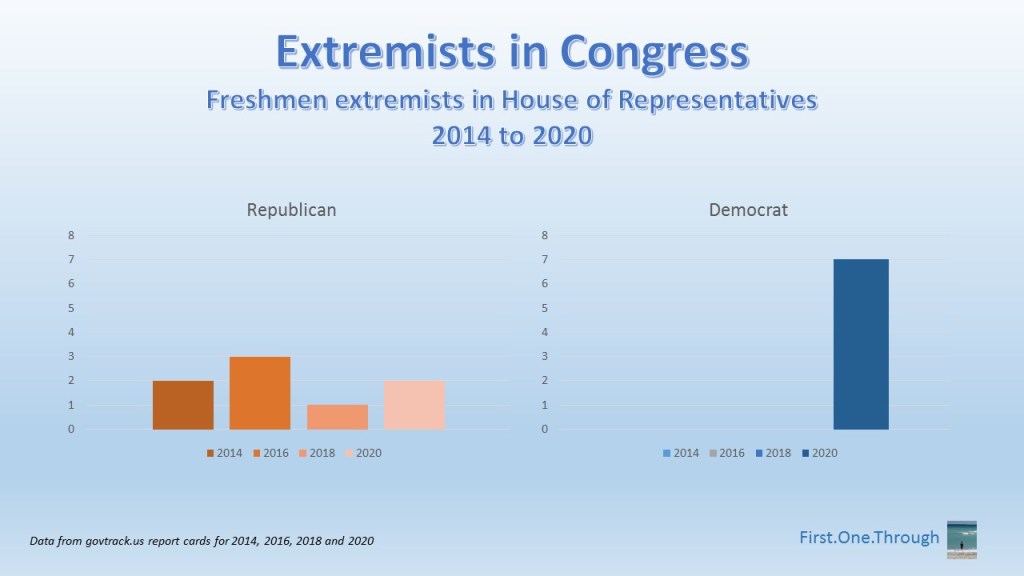 Extremists in Congress
Freshmen extremists in House of Representatives
2014 to 2020

Republican

8
7
6
5
4
3
2
1
0

2014 2016 2018 2020

Democrat

8
7
6
5
4
3
2
1
0

2014 2016 2018 2020

Data from govtrack.us report cards for 2014, 2016, 2018 and 2020

First.One.Through